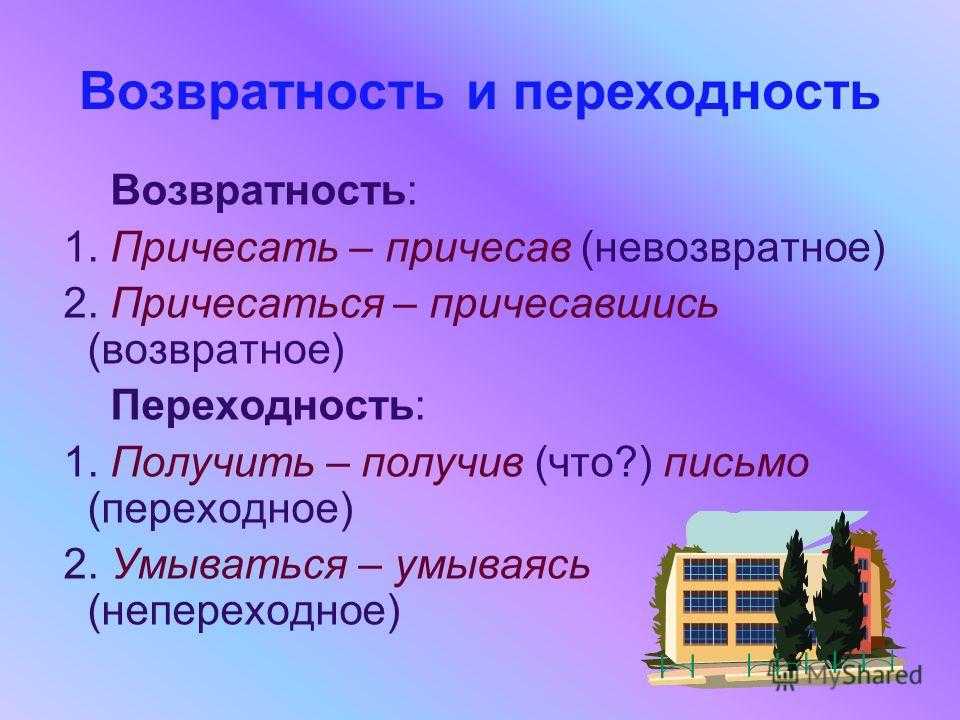 Возвратность и переходность

Возвратность:

1. Причесать – причесав (невозвратное)

2. Причесаться – причесавшись (возвратное)

Переходность:

1. Получить – получив (что?) письмо (переходное)

2. Умываться – умываясь (непереходное)

MyShared